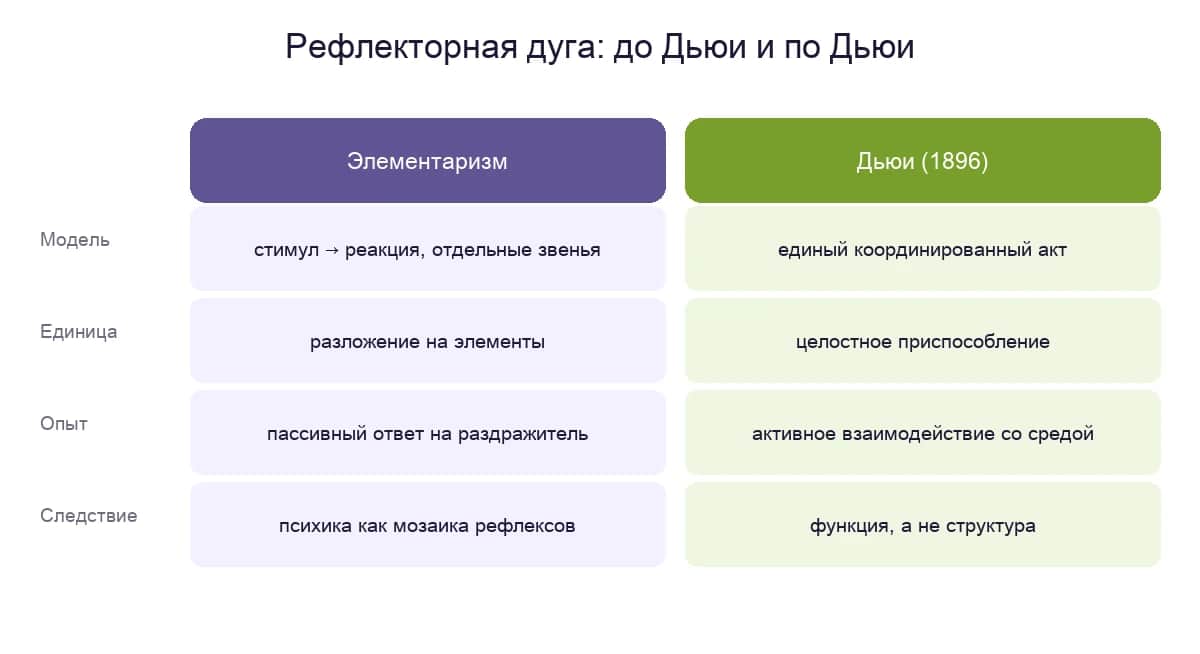 Рефлекторная дуга: до Дьюи и по Дьюи

| | Элементаризм | Дьюи (1896) |
|---|---|---|
| Модель | стимул → реакция, отдельные звенья | единый координированный акт |
| Единица | разложение на элементы | целостное приспособление |
| Опыт | пассивный ответ на раздражитель | активное взаимодействие со средой |
| Следствие | психика как мозаика рефлексов | функция, а не структура |